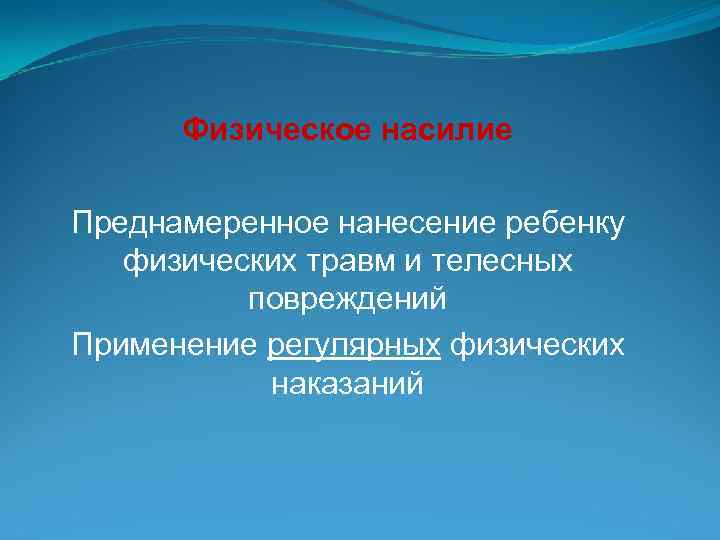 Физическое насилие

Преднамеренное нанесение ребенку физических травм и телесных повреждений

Применение регулярных физических наказаний